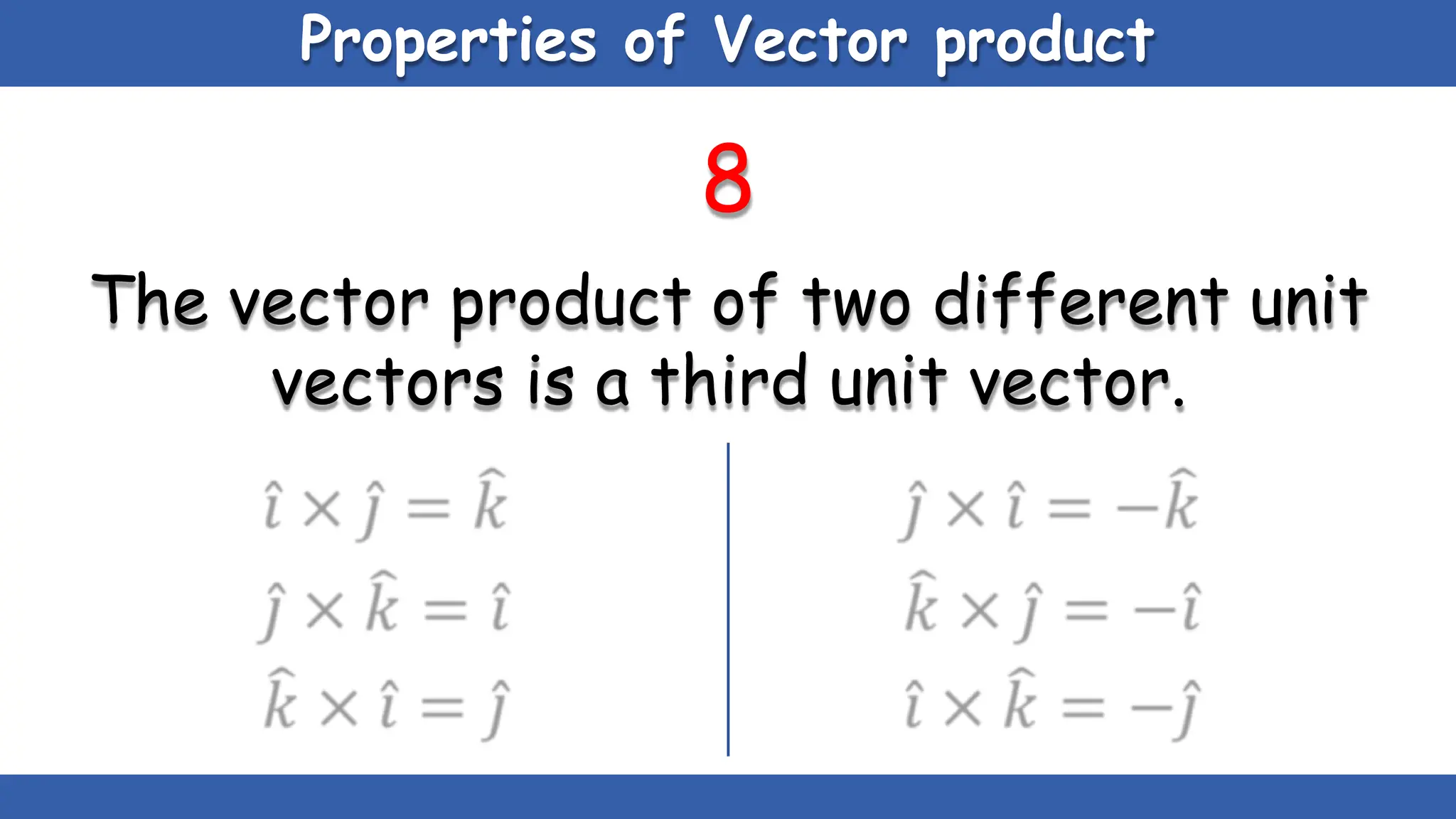 Properties of Vector product

8

The vector product of two different unit vectors is a third unit vector.

$\hat{\imath} \times \hat{\jmath} = \hat{k}$

$\hat{\jmath} \times \hat{k} = \hat{\imath}$

$\hat{k} \times \hat{\imath} = \hat{\jmath}$

$\hat{\jmath} \times \hat{\imath} = -\hat{k}$

$\hat{k} \times \hat{\jmath} = -\hat{\imath}$

$\hat{\imath} \times \hat{k} = -\hat{\jmath}$